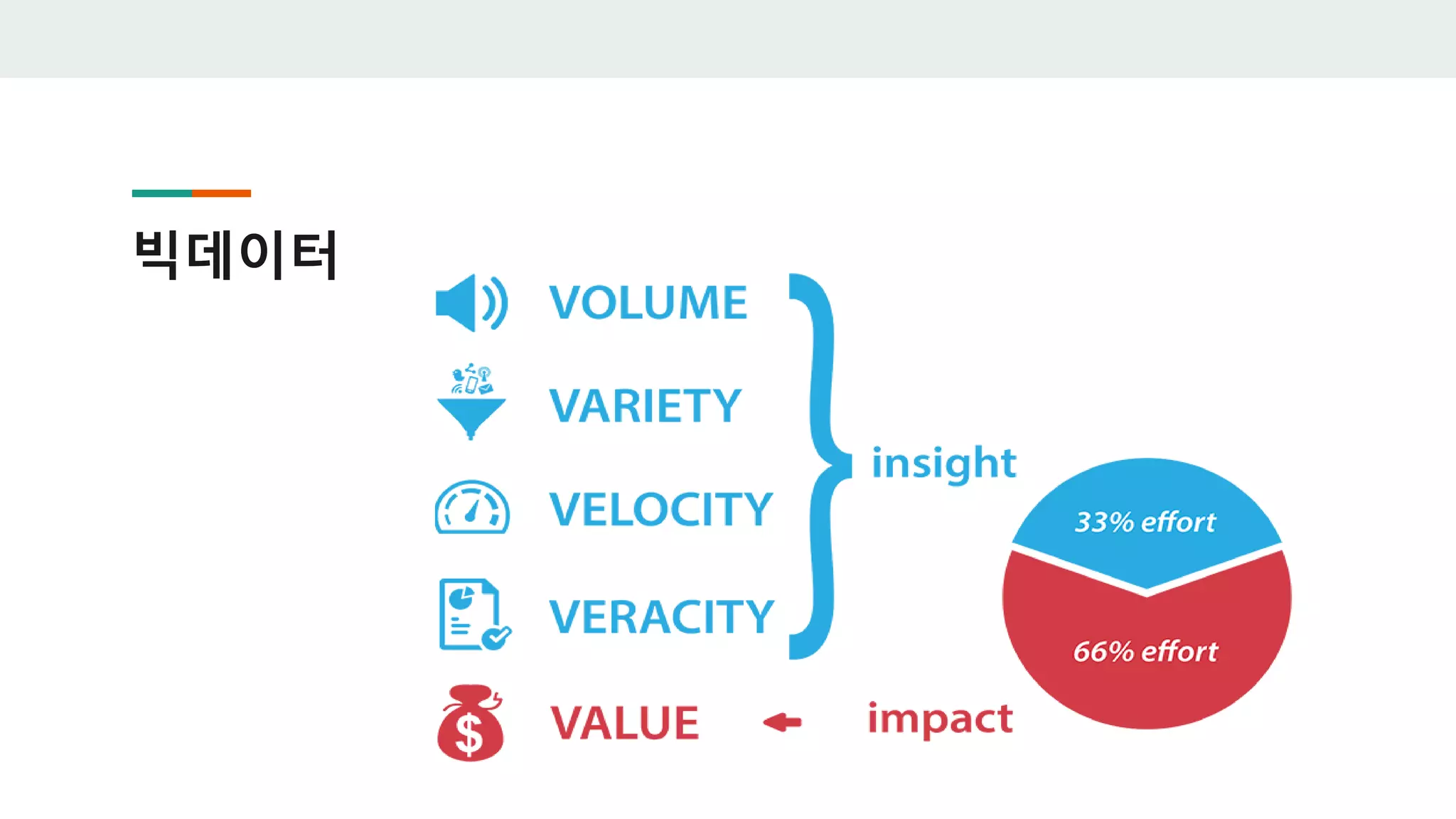 빅데이터

VOLUME

VARIETY

VELOCITY

VERACITY

insight

33% effort

66% effort

VALUE

impact